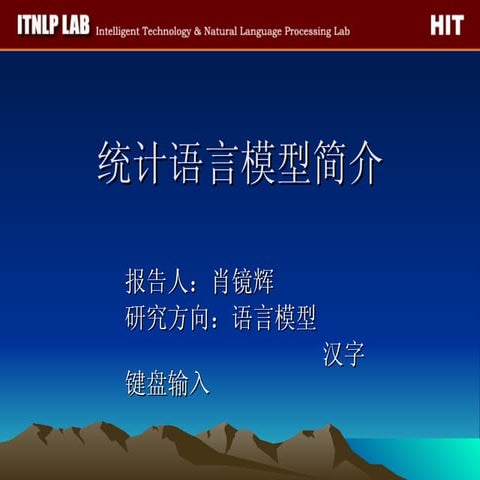 ITNLP LAB Intelligent Technology & Natural Language Processing Lab HIT

统计语言模型简介

报告人：肖镜辉
研究方向：语言模型
汉字
键盘输入